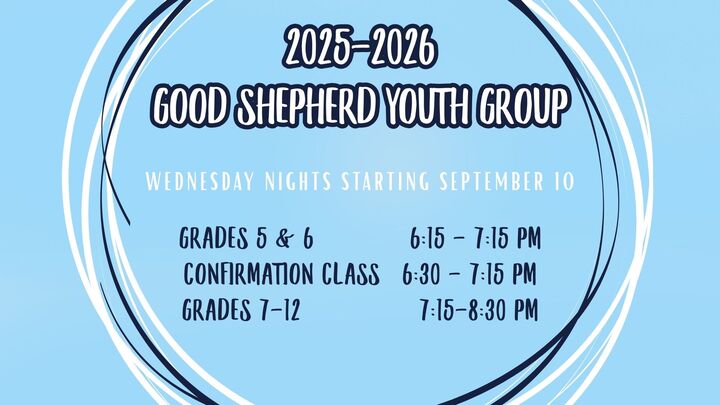 2025-2026
GOOD SHEPHERD YOUTH GROUP

WEDNESDAY NIGHTS STARTING SEPTEMBER 10

GRADES 5 & 6 6:15 - 7:15 PM
CONFIRMATION CLASS 6:30 - 7:15 PM
GRADES 7-12 7:15-8:30 PM